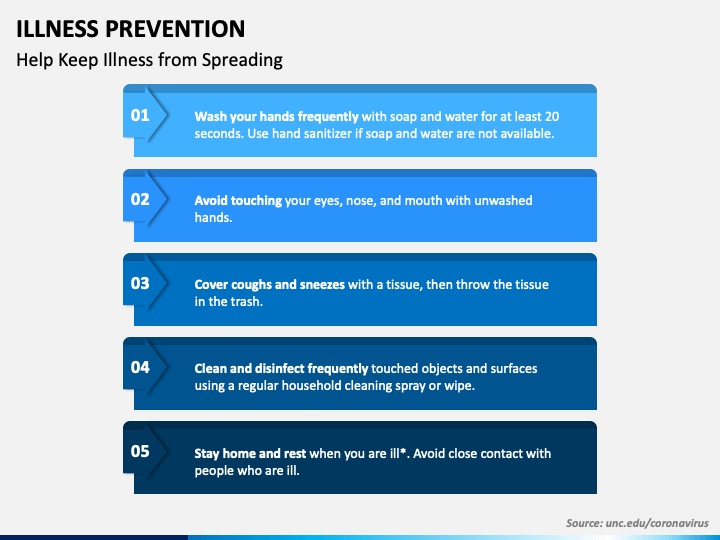 ILLNESS PREVENTION

Help Keep Illness from Spreading

01

Wash your hands frequently with soap and water for at least 20 seconds. Use hand sanitizer if soap and water are not available.

02

Avoid touching your eyes, nose, and mouth with unwashed hands.

03

Cover coughs and sneezes with a tissue, then throw the tissue in the trash.

04

Clean and disinfect frequently touched objects and surfaces using a regular household cleaning spray or wipe.

05

Stay home and rest when you are ill*. Avoid close contact with people who are ill.

Source: unc.edu/coronavirus